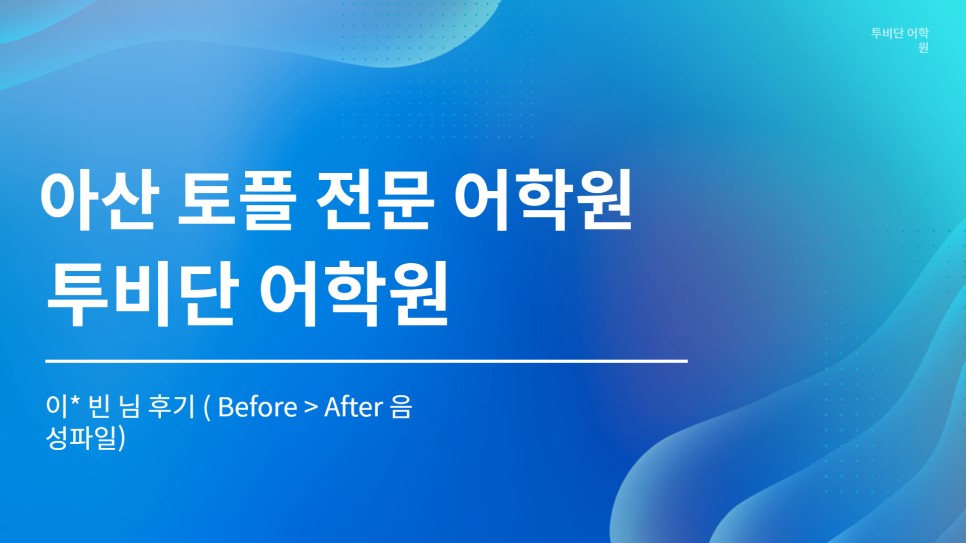 투비단 어학원

아산 토플 전문 어학원
투비단 어학원

이* 빈 님 후기 ( Before > After 음성파일)